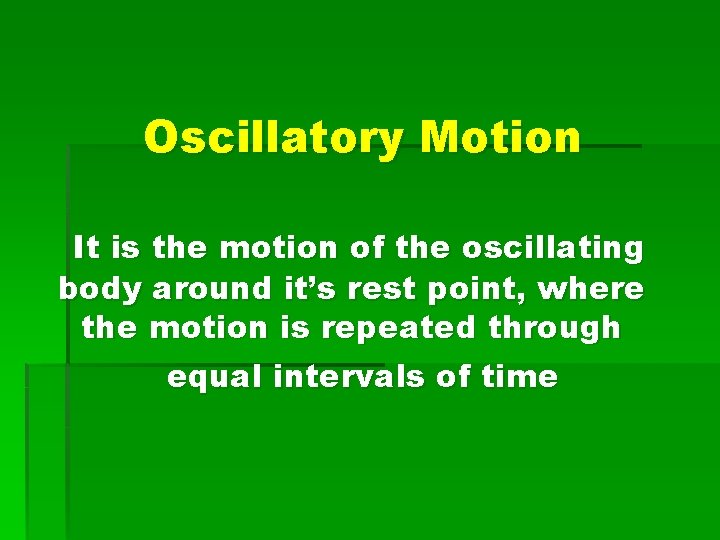 Oscillatory Motion

It is the motion of the oscillating body around it’s rest point, where the motion is repeated through equal intervals of time